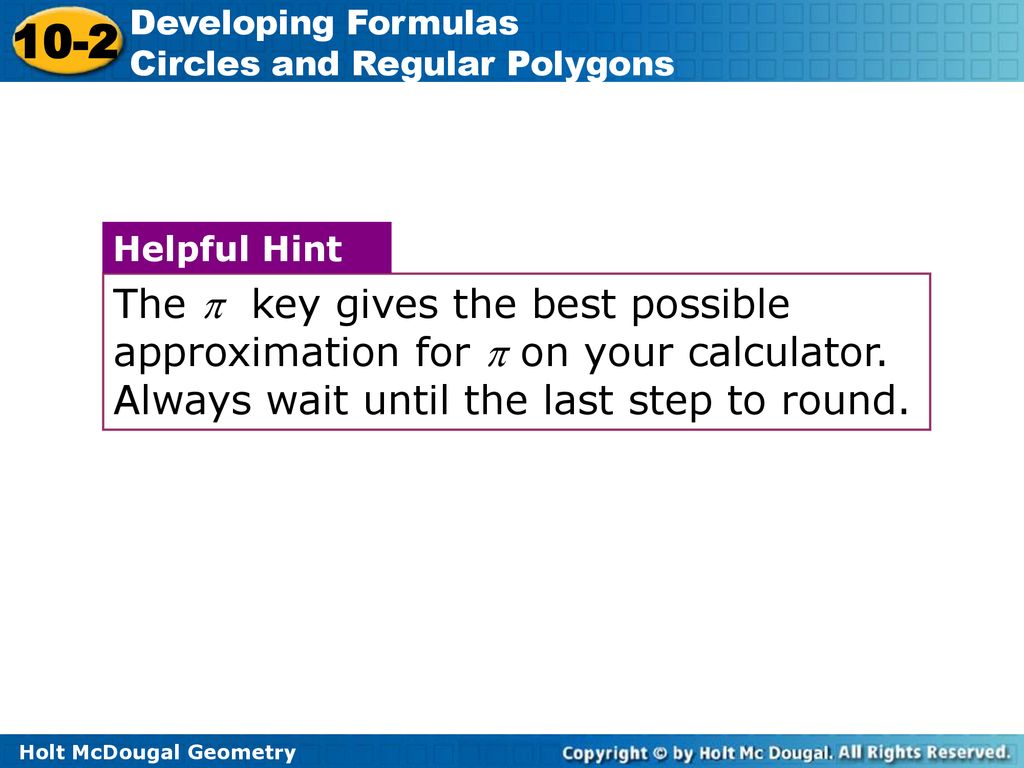 10-2

Developing Formulas
Circles and Regular Polygons

Helpful Hint

The $\pi$ key gives the best possible approximation for $\pi$ on your calculator. Always wait until the last step to round.

Holt McDougal Geometry

Copyright © by Holt Mc Dougal. All Rights Reserved.